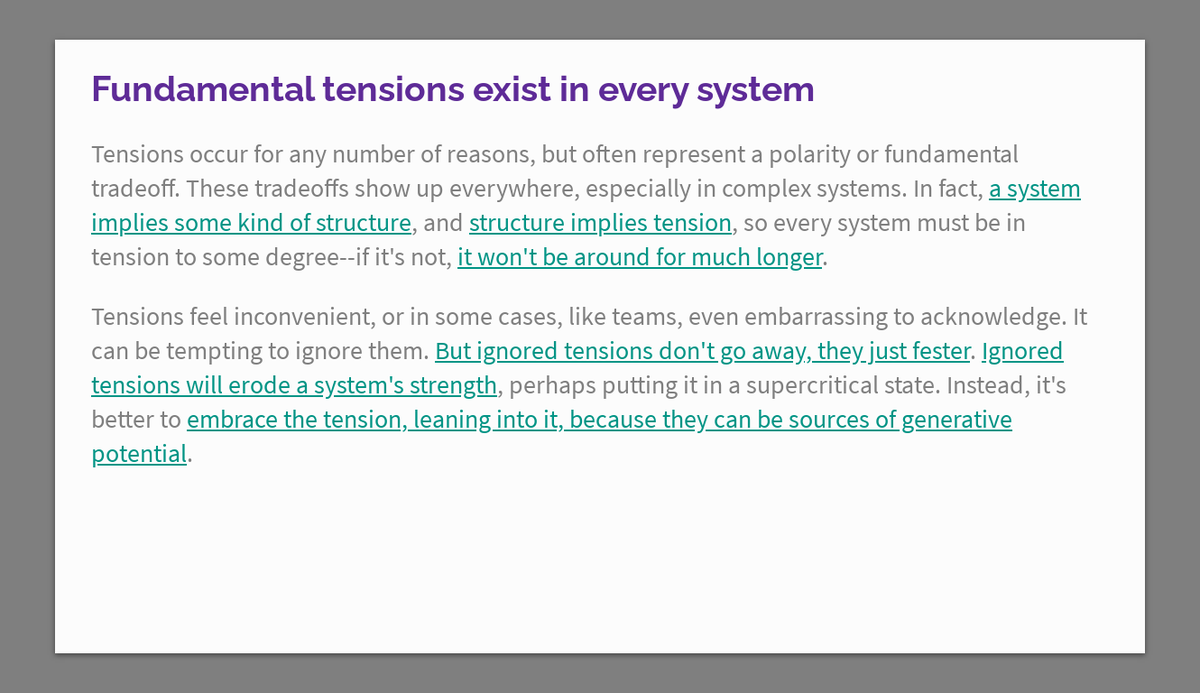 Fundamental tensions exist in every system

Tensions occur for any number of reasons, but often represent a polarity or fundamental tradeoff. These tradeoffs show up everywhere, especially in complex systems. In fact, a system implies some kind of structure, and structure implies tension, so every system must be in tension to some degree--if it's not, it won't be around for much longer.

Tensions feel inconvenient, or in some cases, like teams, even embarrassing to acknowledge. It can be tempting to ignore them. But ignored tensions don't go away, they just fester. Ignored tensions will erode a system's strength, perhaps putting it in a supercritical state. Instead, it's better to embrace the tension, leaning into it, because they can be sources of generative potential.